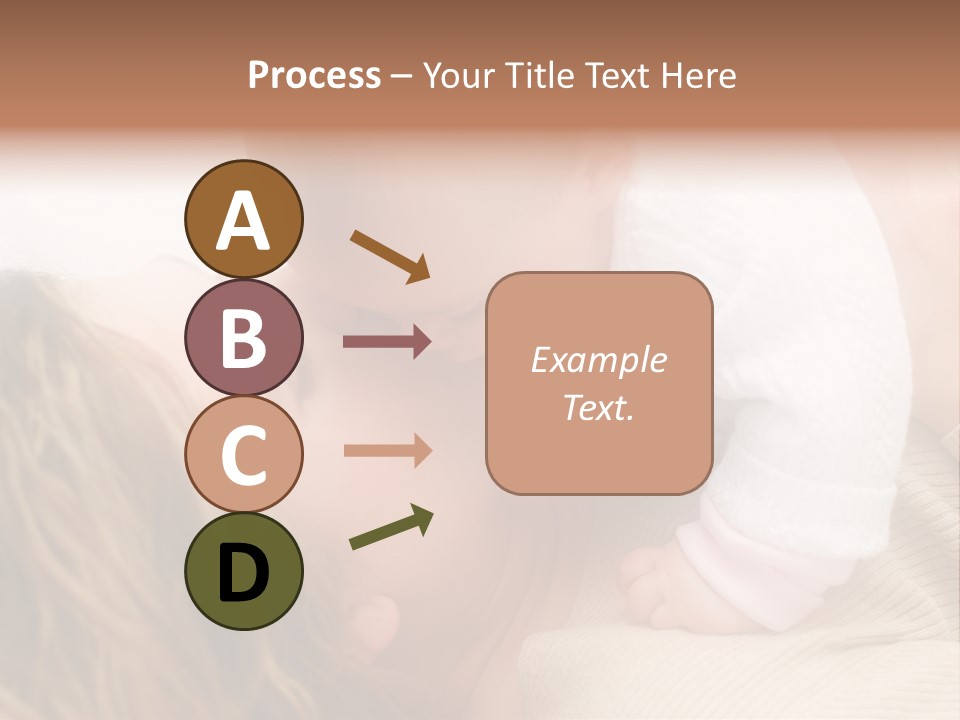 Process – Your Title Text Here

A

B

C

D

Example Text.